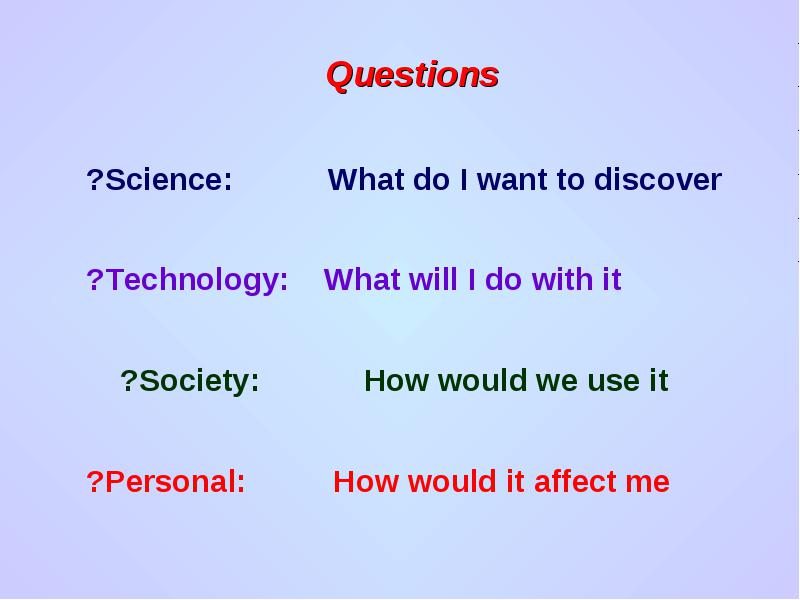 Questions

?Science: What do I want to discover

?Technology: What will I do with it

?Society: How would we use it

?Personal: How would it affect me